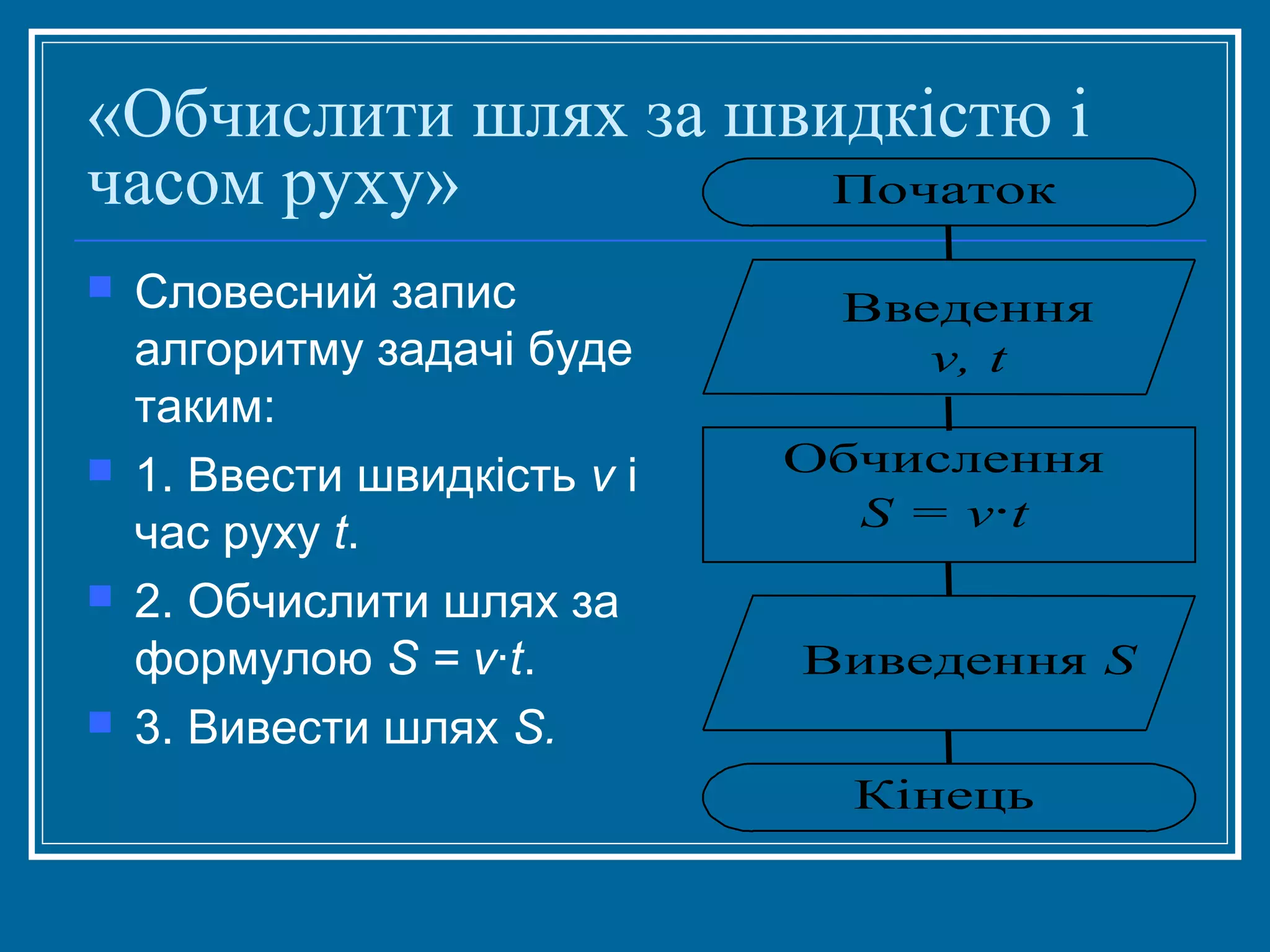 «Обчислити шлях за швидкістю і часом руху»

Словесний запис алгоритму задачі буде таким:

1. Ввести швидкість $v$ і час руху $t$.

2. Обчислити шлях за формулою $S = v \cdot t$.

3. Вивести шлях $S$.

Початок

Введення $v, t$

Обчислення $S = v \cdot t$

Виведення $S$

Кінець